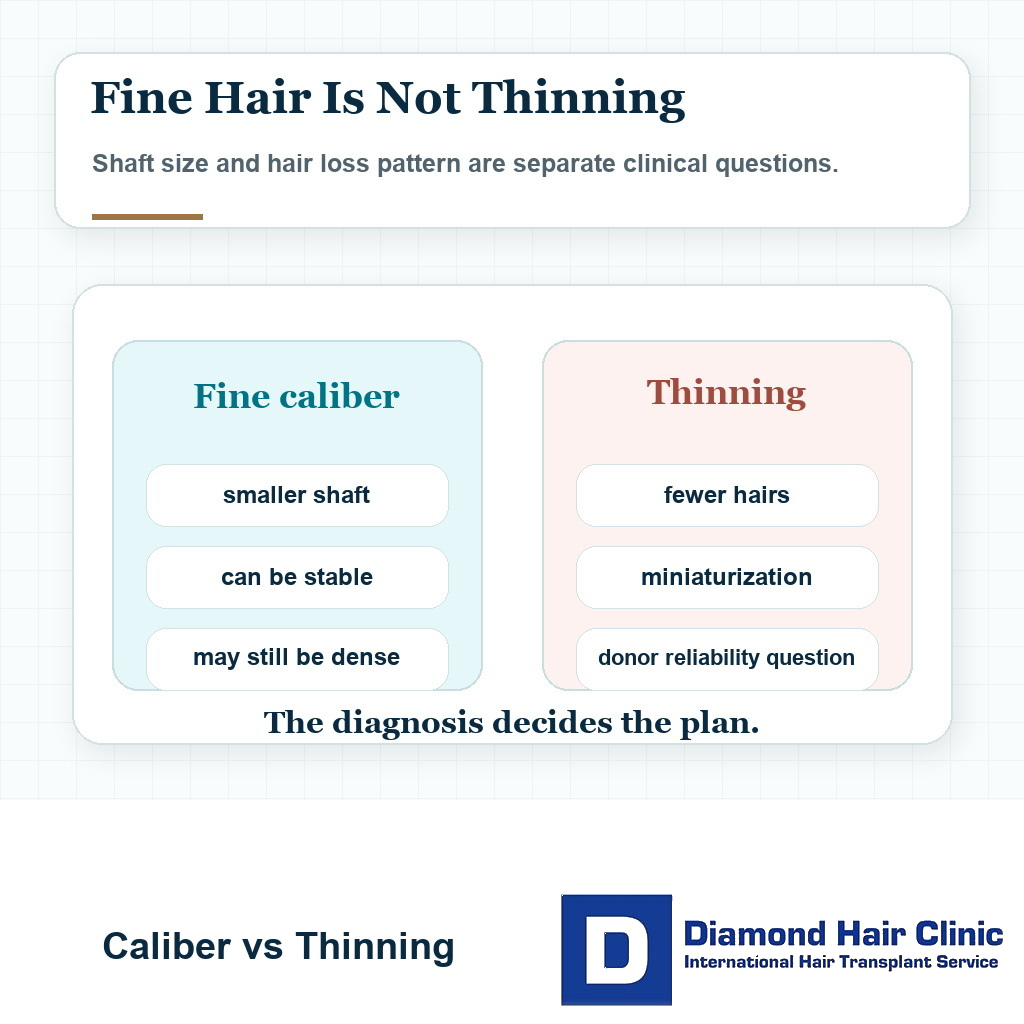 Fine Hair Is Not Thinning

Shaft size and hair loss pattern are separate clinical questions.

Fine caliber

smaller shaft

can be stable

may still be dense

Thinning

fewer hairs

miniaturization

donor reliability question

The diagnosis decides the plan.

Caliber vs Thinning

D

Diamond Hair Clinic
International Hair Transplant Service